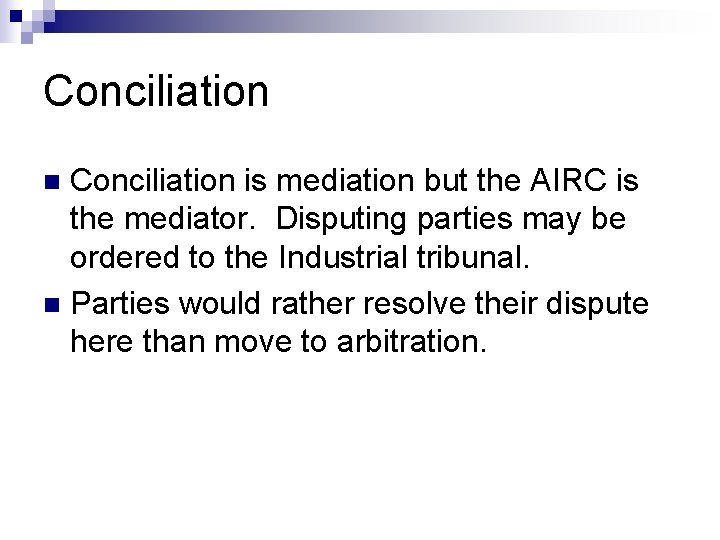 Conciliation

Conciliation is mediation but the AIRC is the mediator. Disputing parties may be ordered to the Industrial tribunal.

Parties would rather resolve their dispute here than move to arbitration.